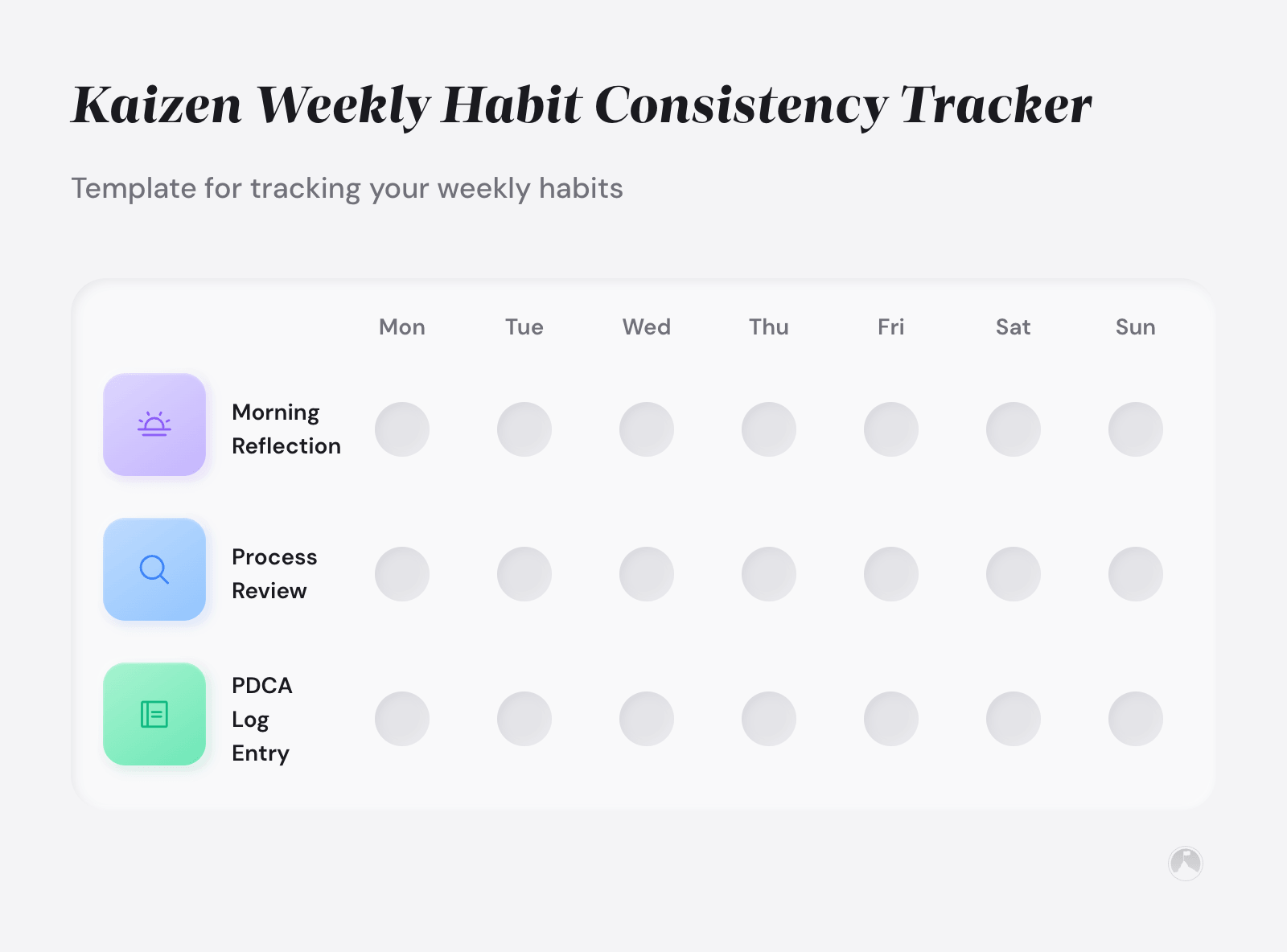 Kaizen Weekly Habit Consistency Tracker

Template for tracking your weekly habits

| | Mon | Tue | Wed | Thu | Fri | Sat | Sun |
|---|---|---|---|---|---|---|---|
| Morning Reflection | | | | | | | |
| Process Review | | | | | | | |
| PDCA Log Entry | | | | | | | |